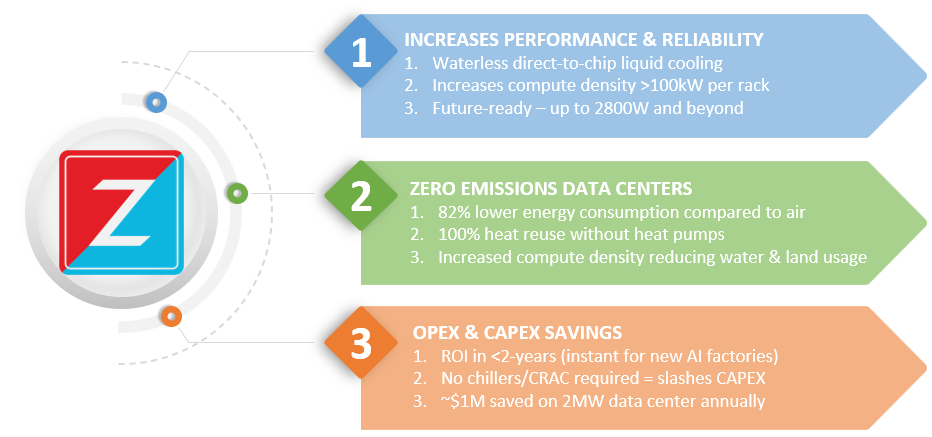 Z

1
INCREASES PERFORMANCE & RELIABILITY
1. Waterless direct-to-chip liquid cooling
2. Increases compute density >100kW per rack
3. Future-ready – up to 2800W and beyond

2
ZERO EMISSIONS DATA CENTERS
1. 82% lower energy consumption compared to air
2. 100% heat reuse without heat pumps
3. Increased compute density reducing water & land usage

3
OPEX & CAPEX SAVINGS
1. ROI in <2-years (instant for new AI factories)
2. No chillers/CRAC required = slashes CAPEX
3. ~$1M saved on 2MW data center annually